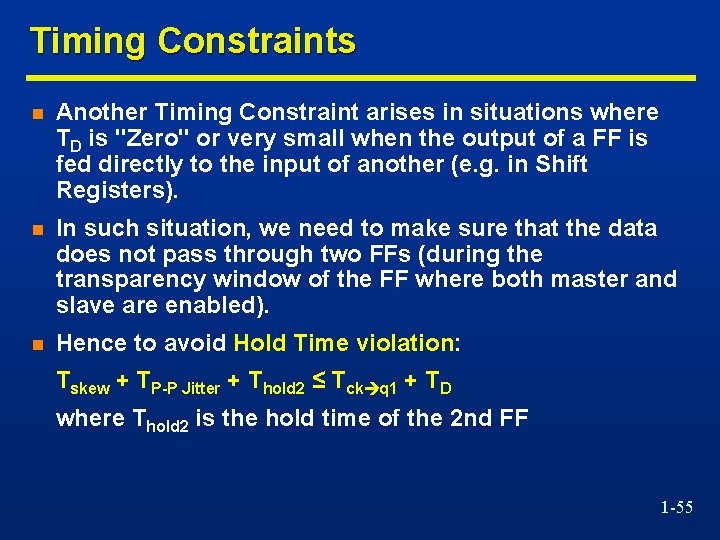 Timing Constraints

Another Timing Constraint arises in situations where $T_D$ is "Zero" or very small when the output of a FF is fed directly to the input of another (e.g. in Shift Registers).

In such situation, we need to make sure that the data does not pass through two FFs (during the transparency window of the FF where both master and slave are enabled).

Hence to avoid Hold Time violation:

$T_{skew} + T_{P\text{-}P\ Jitter} + T_{hold2} \leq T_{ck \rightarrow q1} + T_D$

where $T_{hold2}$ is the hold time of the 2nd FF

1-55